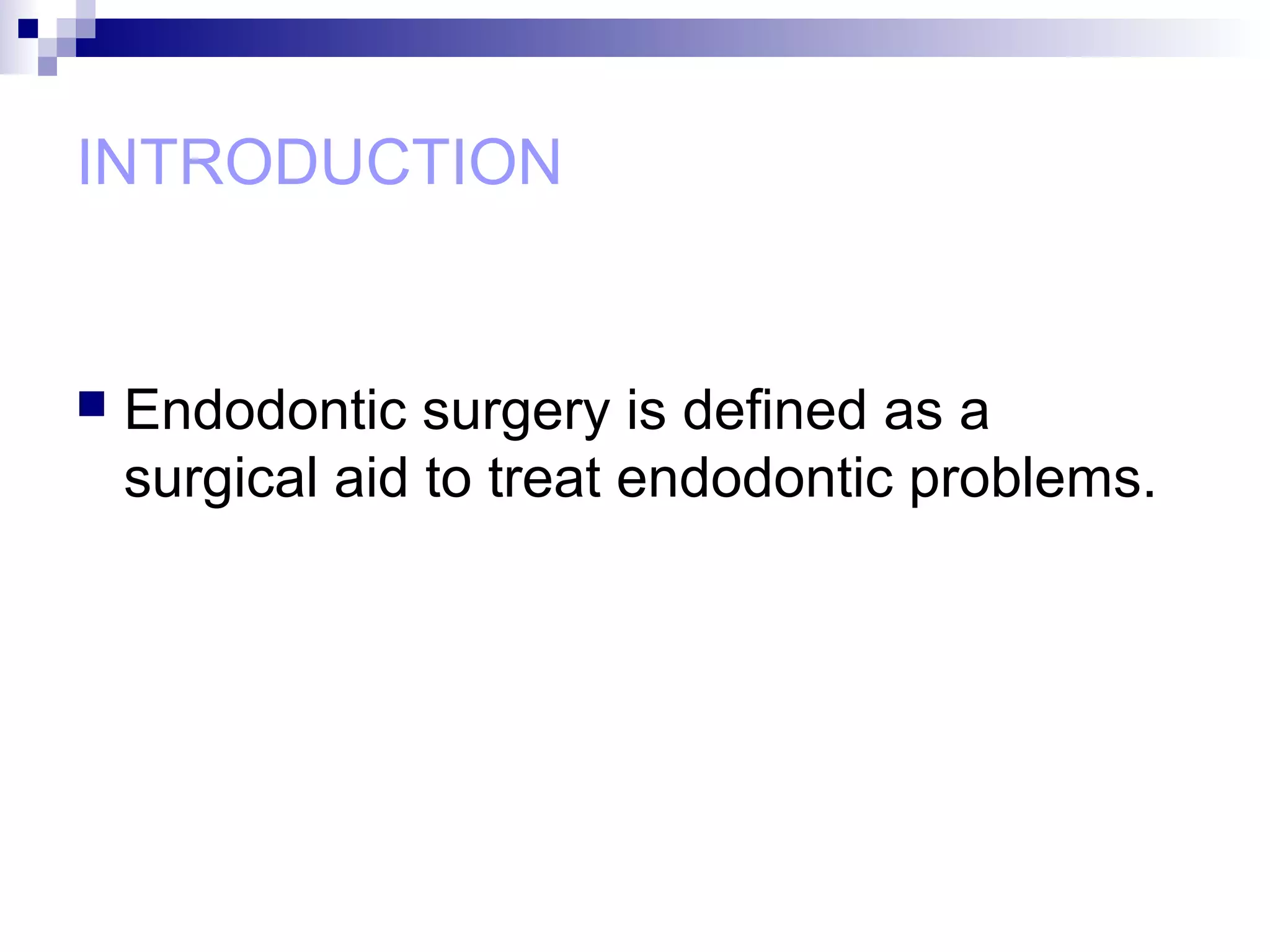 INTRODUCTION

Endodontic surgery is defined as a surgical aid to treat endodontic problems.